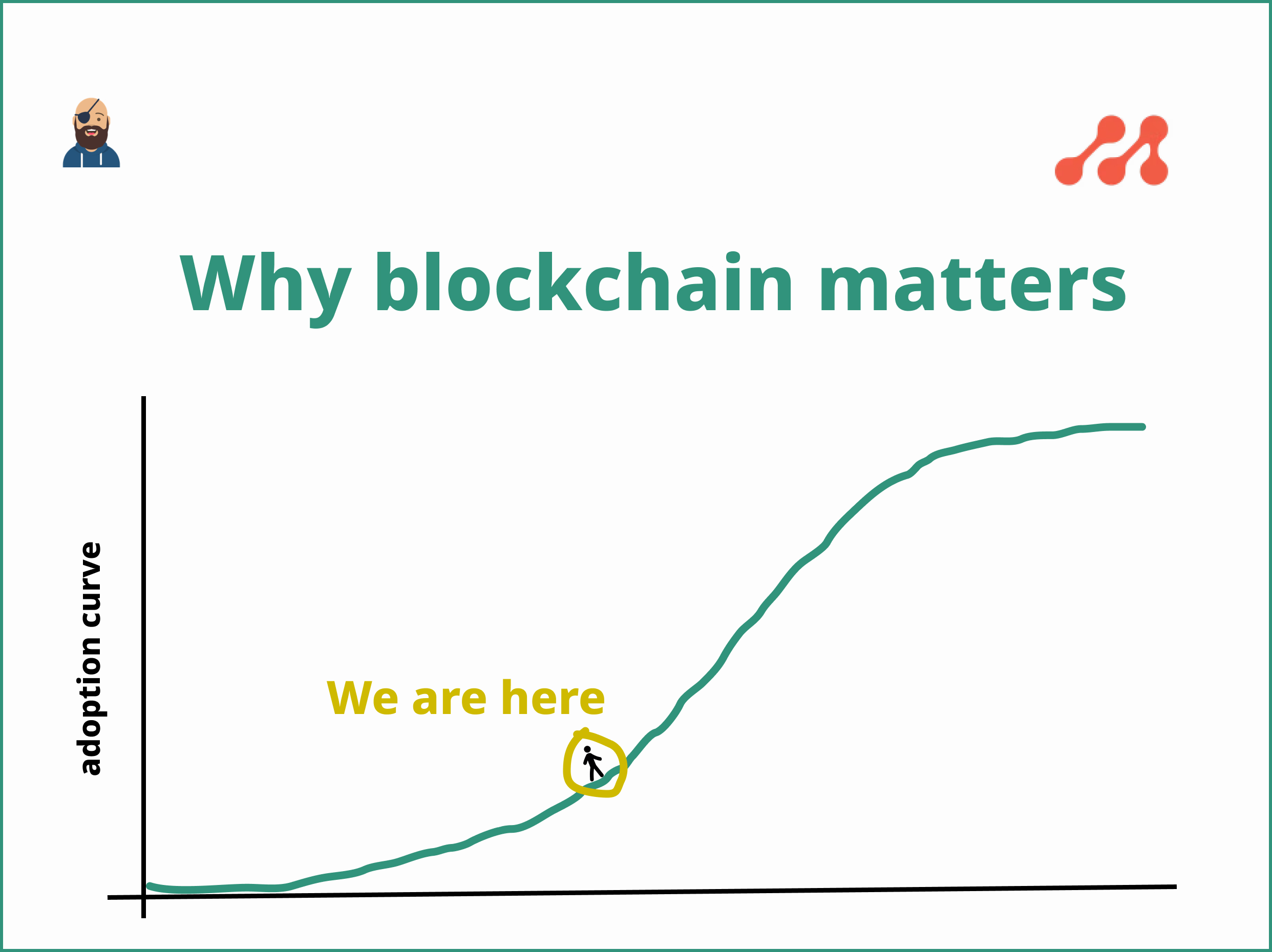 Why blockchain matters

adoption curve

We are here